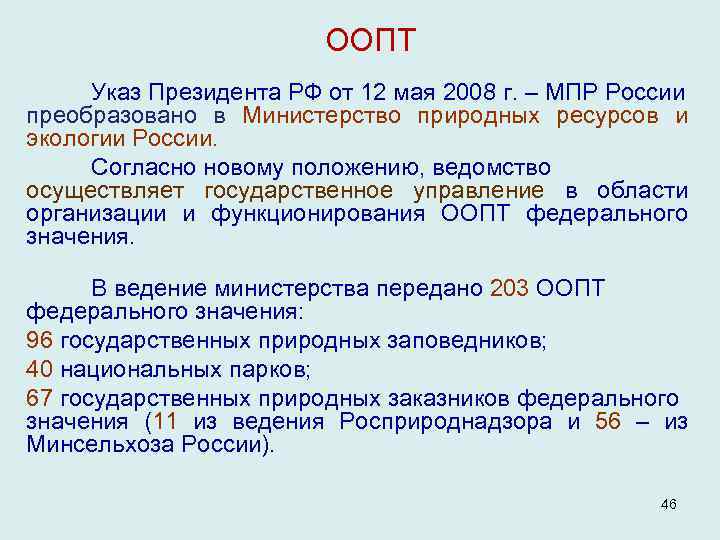 ООПТ

Указ Президента РФ от 12 мая 2008 г. – МПР России преобразовано в Министерство природных ресурсов и экологии России.

Согласно новому положению, ведомство осуществляет государственное управление в области организации и функционирования ООПТ федерального значения.

В ведение министерства передано 203 ООПТ федерального значения:

96 государственных природных заповедников;

40 национальных парков;

67 государственных природных заказников федерального значения (11 из ведения Росприроднадзора и 56 – из Минсельхоза России).

46